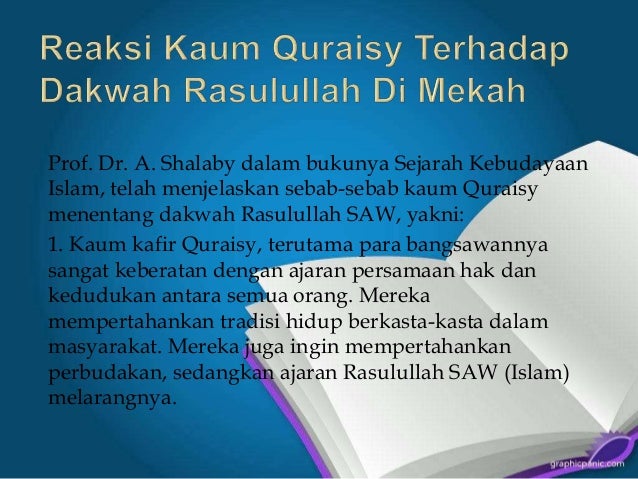 Reaksi Kaum Quraisy Terhadap Dakwah Rasulullah Di Mekah

Prof. Dr. A. Shalaby dalam bukunya Sejarah Kebudayaan Islam, telah menjelaskan sebab-sebab kaum Quraisy menentang dakwah Rasulullah SAW, yakni:

1. Kaum kafir Quraisy, terutama para bangsawannya sangat keberatan dengan ajaran persamaan hak dan kedudukan antara semua orang. Mereka mempertahankan tradisi hidup berkasta-kasta dalam masyarakat. Mereka juga ingin mempertahankan perbudakan, sedangkan ajaran Rasulullah SAW (Islam) melarangnya.

graphicpanic.com